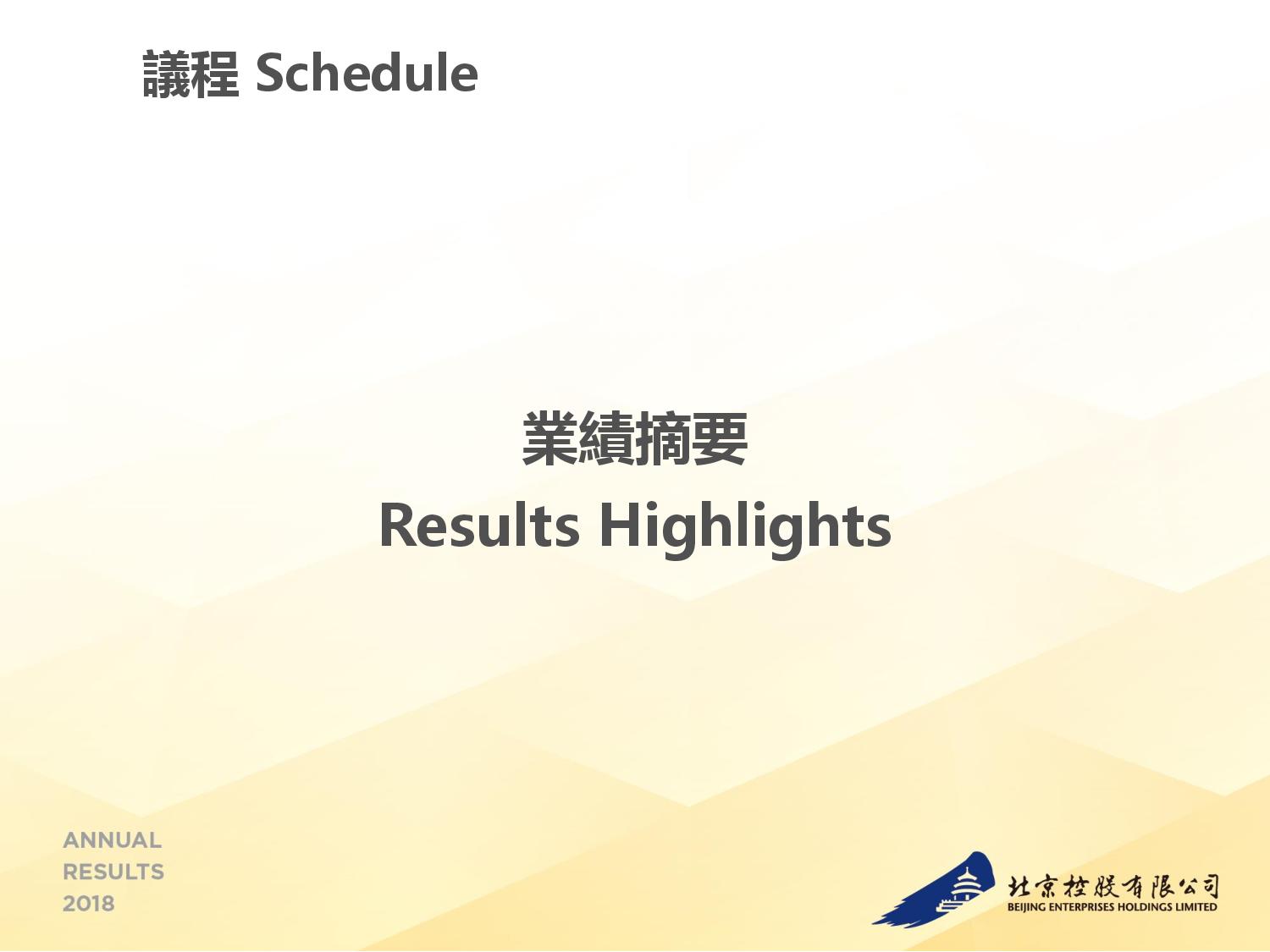 議程 Schedule

業績摘要
Results Highlights

ANNUAL
RESULTS
2018

北京控股有限公司
BEIJING ENTERPRISES HOLDINGS LIMITED